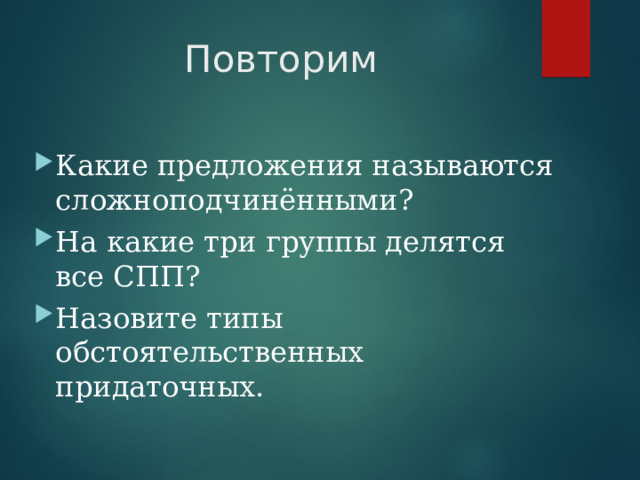 Повторим

Какие предложения называются сложноподчинёнными?

На какие три группы делятся все СПП?

Назовите типы обстоятельственных придаточных.